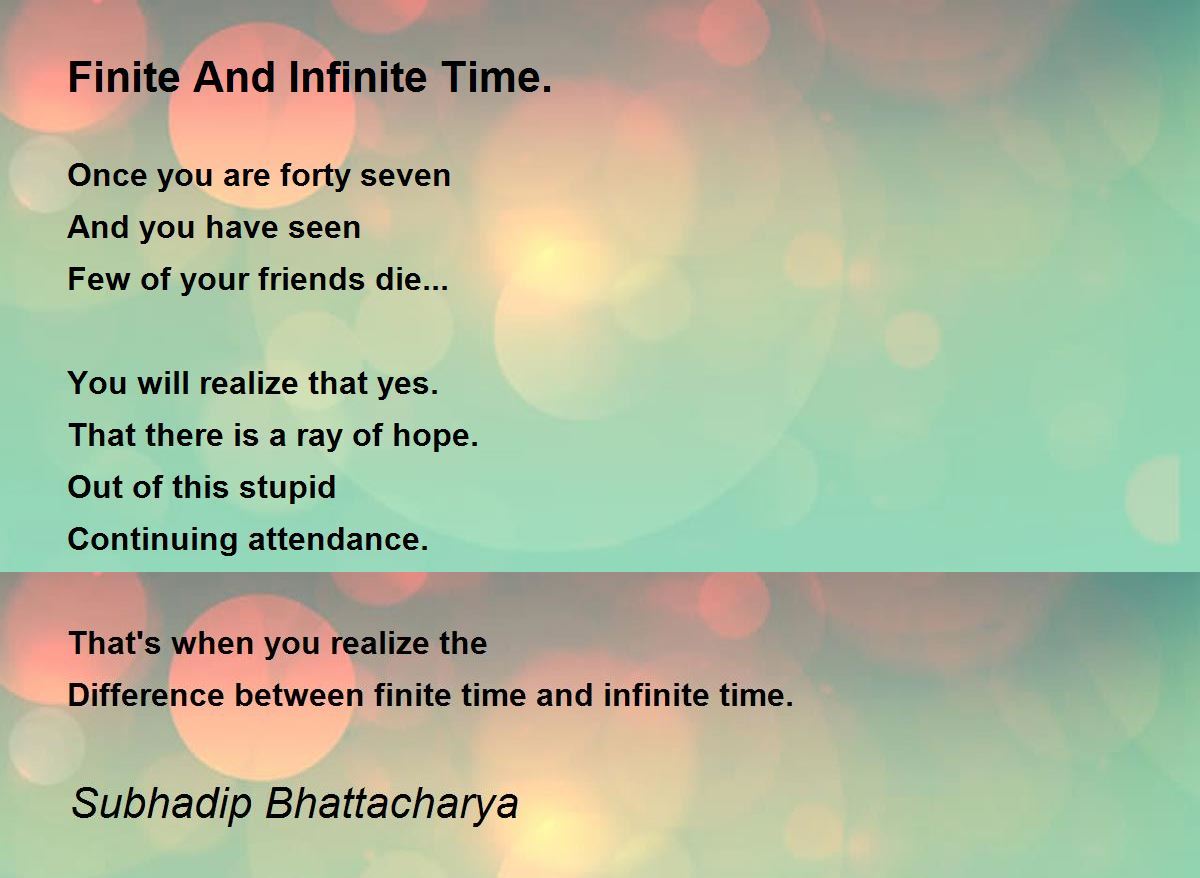 Finite And Infinite Time.

Once you are forty seven
And you have seen
Few of your friends die...

You will realize that yes.
That there is a ray of hope.
Out of this stupid
Continuing attendance.

That's when you realize the
Difference between finite time and infinite time.

Subhadip Bhattacharya